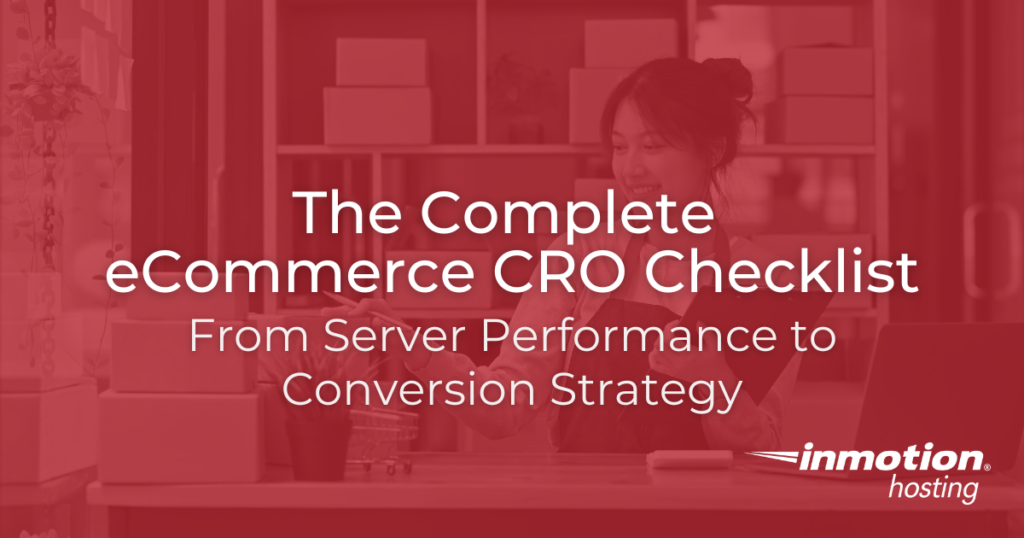 The Complete eCommerce CRO Checklist

From Server Performance to Conversion Strategy

inmotion® hosting